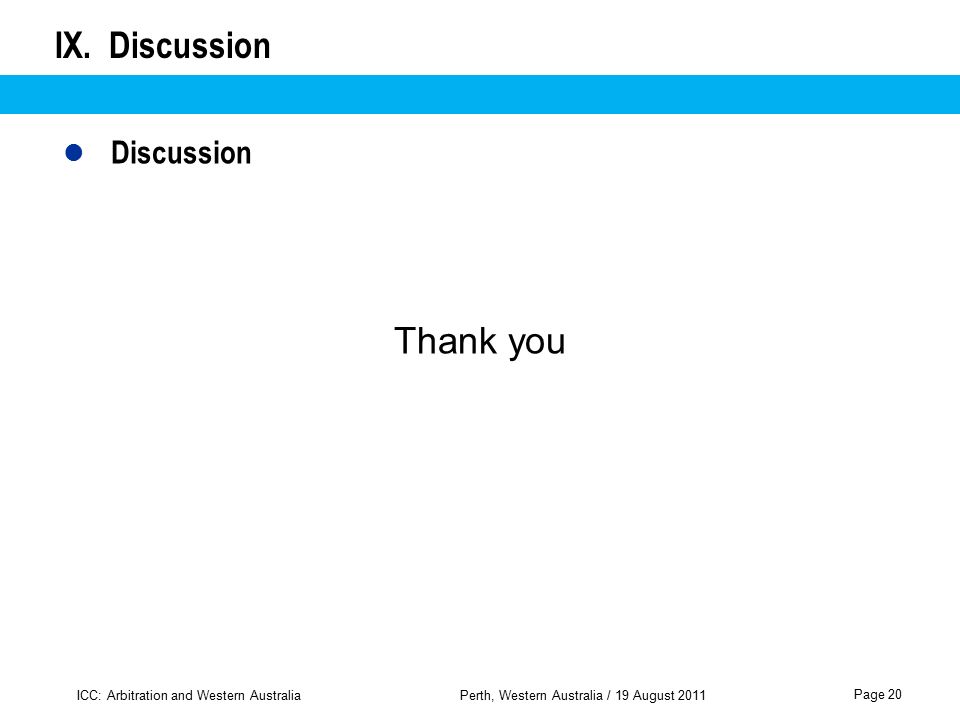 IX. Discussion

Discussion

Thank you

ICC: Arbitration and Western Australia

Perth, Western Australia / 19 August 2011

Page 20